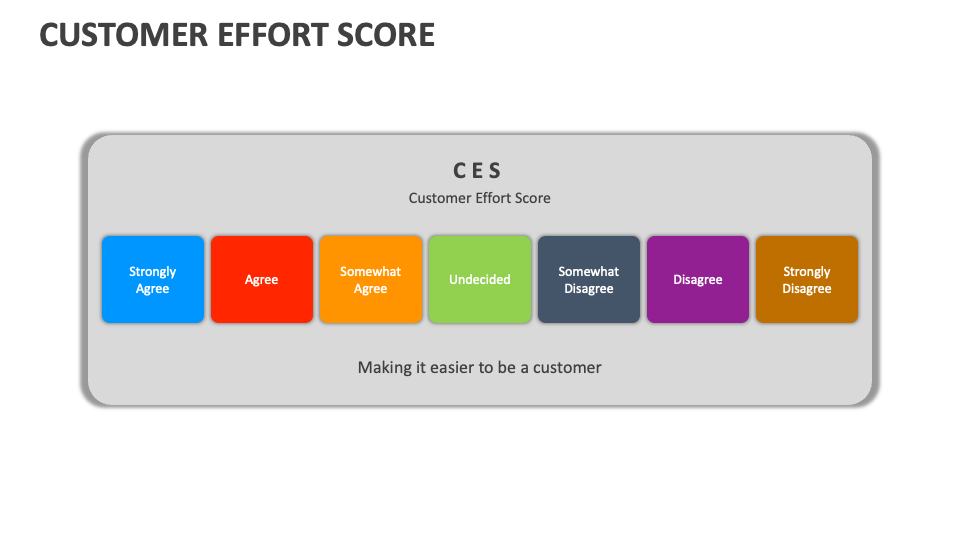 CUSTOMER EFFORT SCORE

C E S

Customer Effort Score

Strongly Agree

Agree

Somewhat Agree

Undecided

Somewhat Disagree

Disagree

Strongly Disagree

Making it easier to be a customer